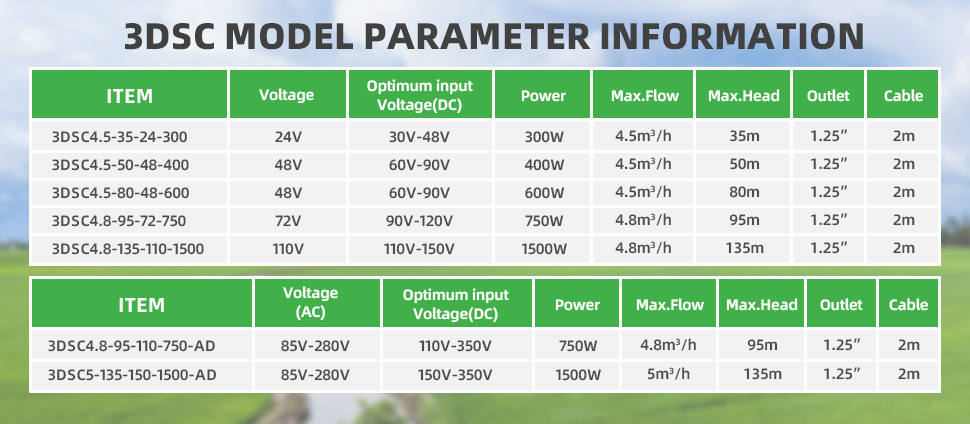 3DSC MODEL PARAMETER INFORMATION

| ITEM | Voltage | Optimum input Voltage(DC) | Power | Max.Flow | Max.Head | Outlet | Cable |
|---|---|---|---|---|---|---|---|
| 3DSC4.5-35-24-300 | 24V | 30V-48V | 300W | 4.5m³/h | 35m | 1.25″ | 2m |
| 3DSC4.5-50-48-400 | 48V | 60V-90V | 400W | 4.5m³/h | 50m | 1.25″ | 2m |
| 3DSC4.5-80-48-600 | 48V | 60V-90V | 600W | 4.5m³/h | 80m | 1.25″ | 2m |
| 3DSC4.8-95-72-750 | 72V | 90V-120V | 750W | 4.8m³/h | 95m | 1.25″ | 2m |
| 3DSC4.8-135-110-1500 | 110V | 110V-150V | 1500W | 4.8m³/h | 135m | 1.25″ | 2m |

| ITEM | Voltage (AC) | Optimum input Voltage(DC) | Power | Max.Flow | Max.Head | Outlet | Cable |
|---|---|---|---|---|---|---|---|
| 3DSC4.8-95-110-750-AD | 85V-280V | 110V-350V | 750W | 4.8m³/h | 95m | 1.25″ | 2m |
| 3DSC5-135-150-1500-AD | 85V-280V | 150V-350V | 1500W | 5m³/h | 135m | 1.25″ | 2m |